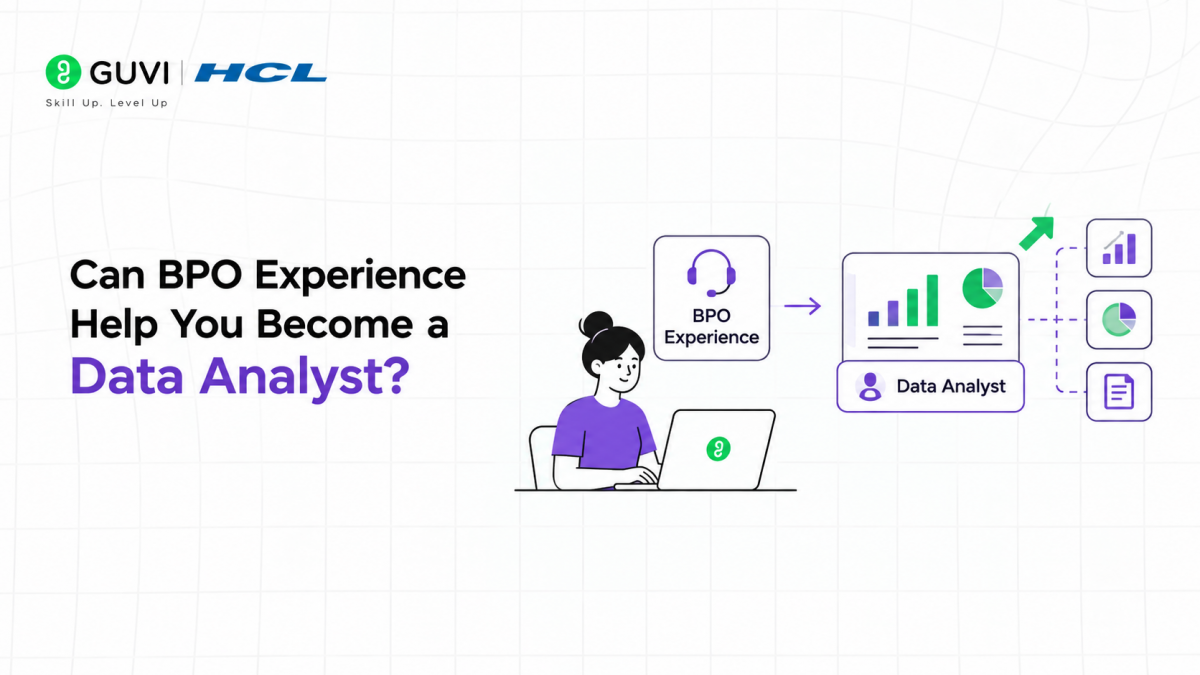 GUVI | HCL
Skill Up. Level Up

Can BPO Experience Help You Become a Data Analyst?

BPO Experience

Data Analyst